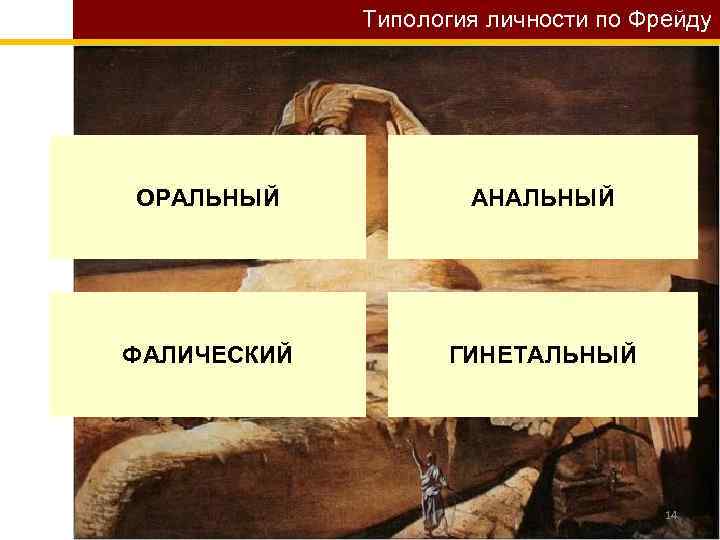 Типология личности по Фрейду

ОРАЛЬНЫЙ

АНАЛЬНЫЙ

ФАЛИЧЕСКИЙ

ГИНЕТАЛЬНЫЙ

14